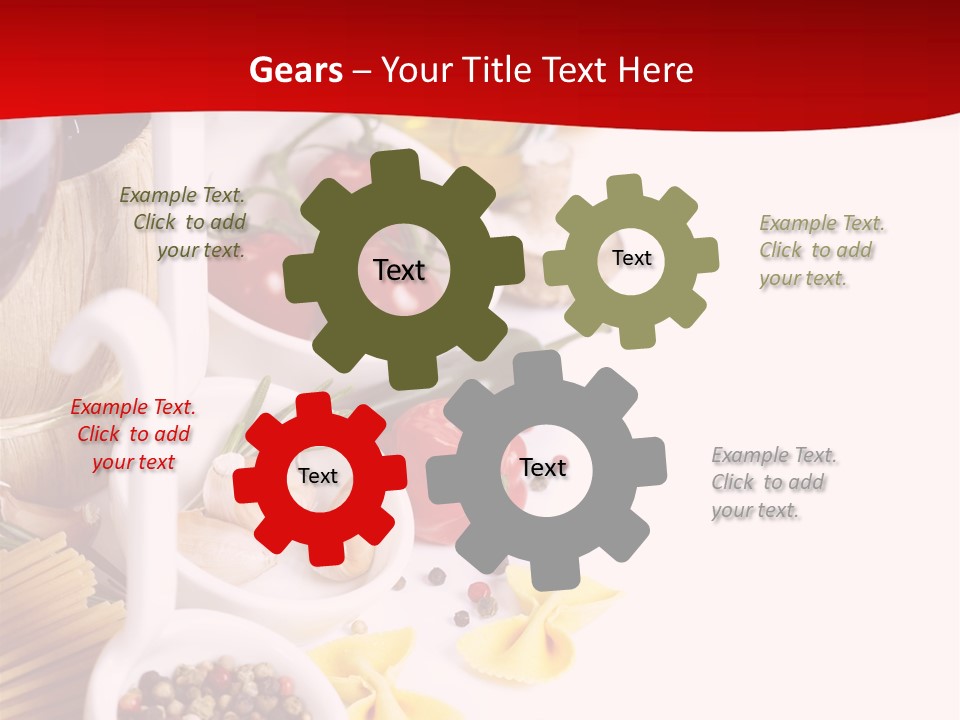 Gears – Your Title Text Here

Example Text. Click to add your text.

Text

Text

Example Text. Click to add your text.

Example Text. Click to add your text

Text

Text

Example Text. Click to add your text.